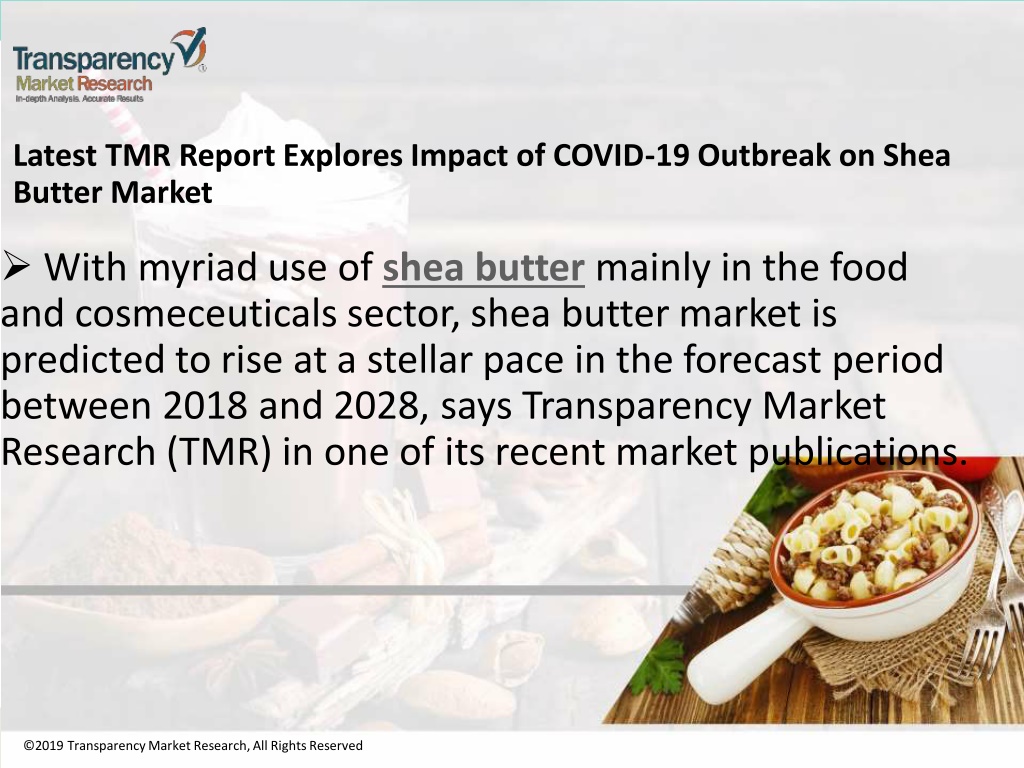 Transparency Market Research
In-depth Analysis. Accurate Results

Latest TMR Report Explores Impact of COVID-19 Outbreak on Shea Butter Market

➢ With myriad use of shea butter mainly in the food and cosmeceuticals sector, shea butter market is predicted to rise at a stellar pace in the forecast period between 2018 and 2028, says Transparency Market Research (TMR) in one of its recent market publications.

©2019 Transparency Market Research, All Rights Reserved